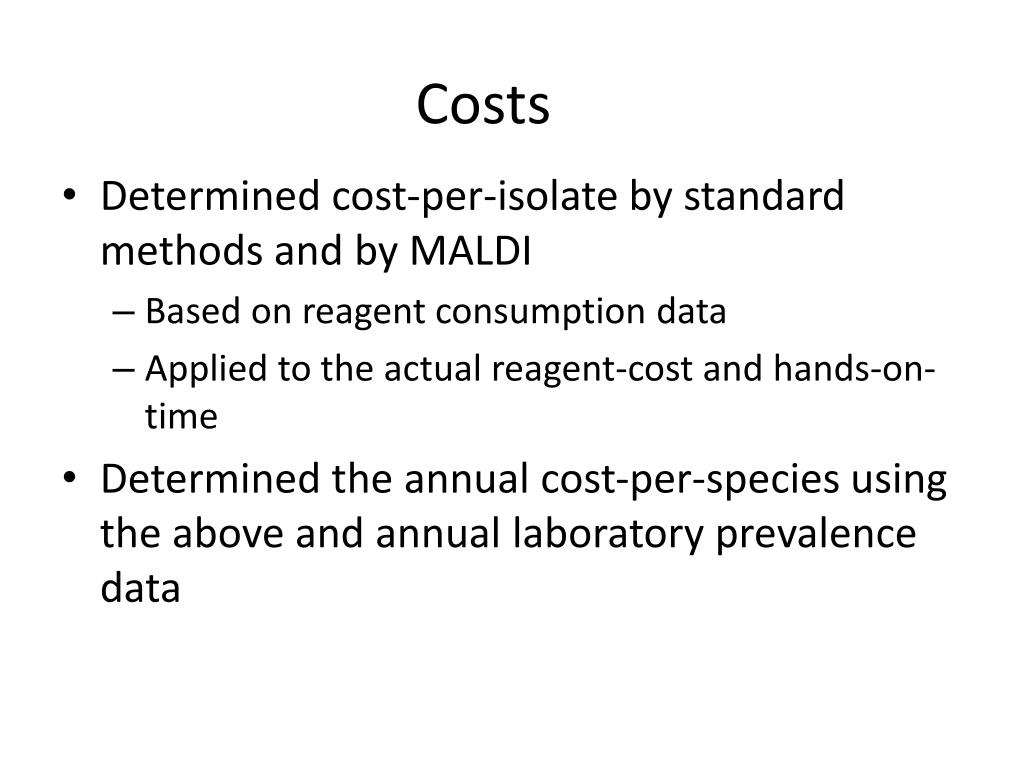 Costs

• Determined cost-per-isolate by standard methods and by MALDI
  – Based on reagent consumption data
  – Applied to the actual reagent-cost and hands-on-time
• Determined the annual cost-per-species using the above and annual laboratory prevalence data